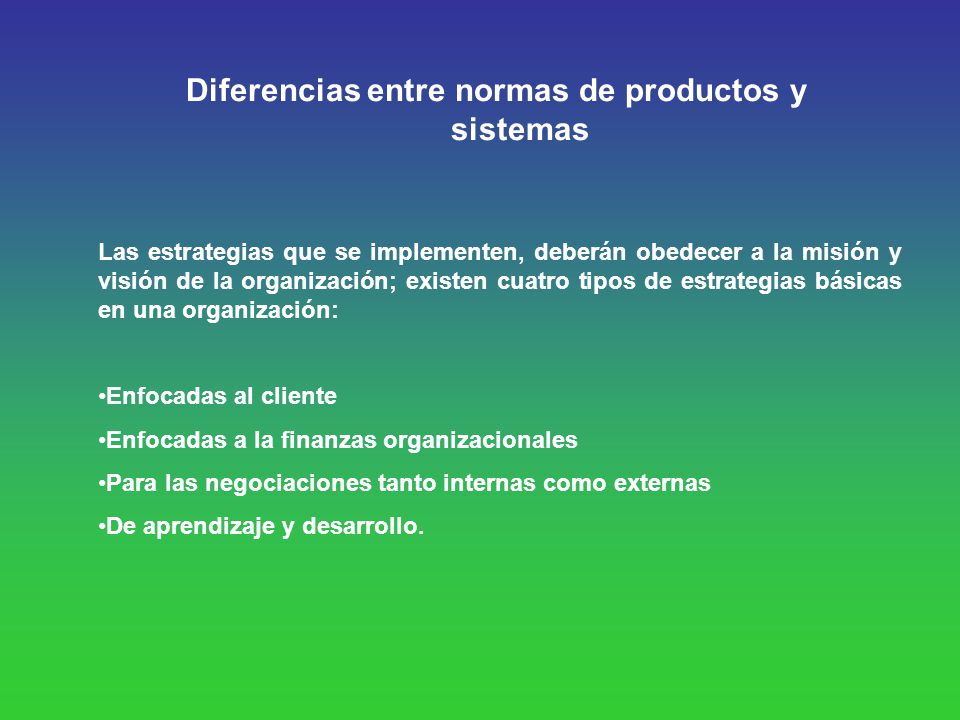 Diferencias entre normas de productos y sistemas

Las estrategias que se implementen, deberán obedecer a la misión y visión de la organización; existen cuatro tipos de estrategias básicas en una organización:

•Enfocadas al cliente

•Enfocadas a la finanzas organizacionales

•Para las negociaciones tanto internas como externas

•De aprendizaje y desarrollo.